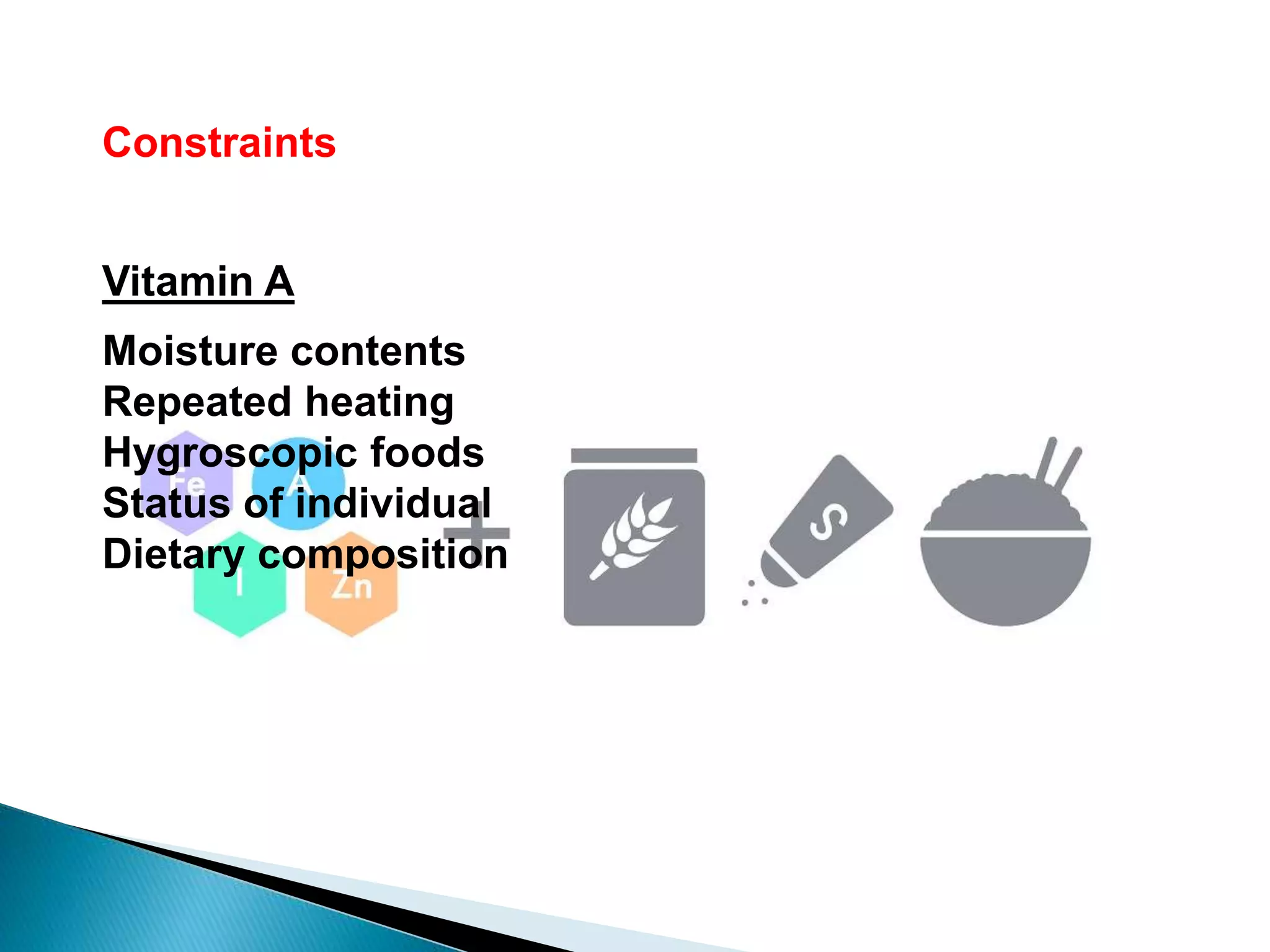 Constraints

Vitamin A

Moisture contents
Repeated heating
Hygroscopic foods
Status of individual
Dietary composition

Fe
A
I
Zn
+
S